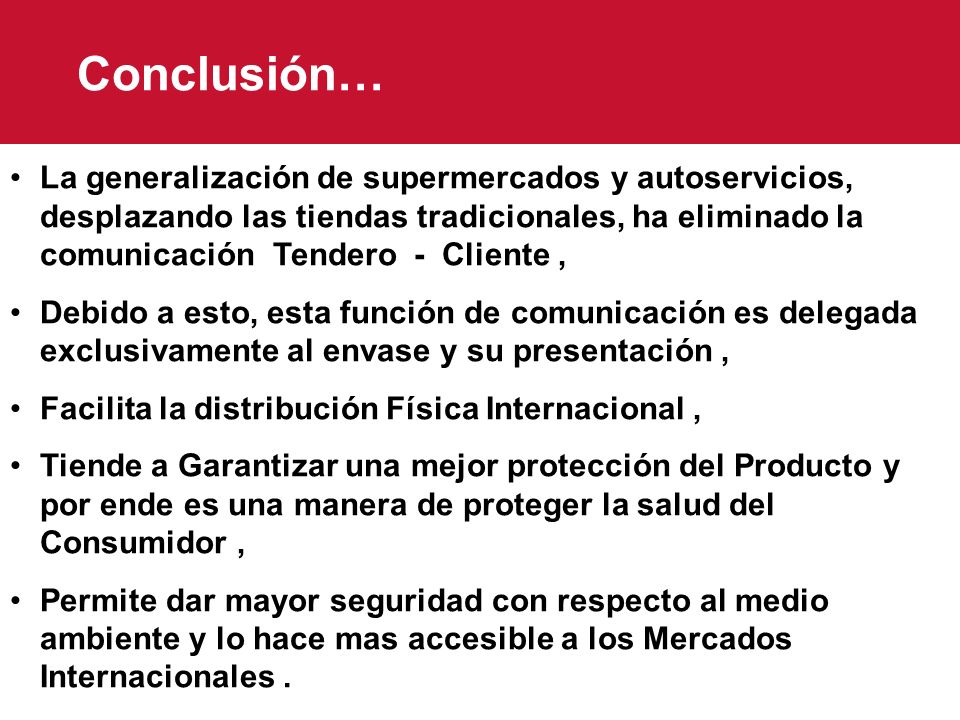 Conclusión…

• La generalización de supermercados y autoservicios, desplazando las tiendas tradicionales, ha eliminado la comunicación Tendero - Cliente ,

• Debido a esto, esta función de comunicación es delegada exclusivamente al envase y su presentación ,

• Facilita la distribución Física Internacional ,

• Tiende a Garantizar una mejor protección del Producto y por ende es una manera de proteger la salud del Consumidor ,

• Permite dar mayor seguridad con respecto al medio ambiente y lo hace mas accesible a los Mercados Internacionales .